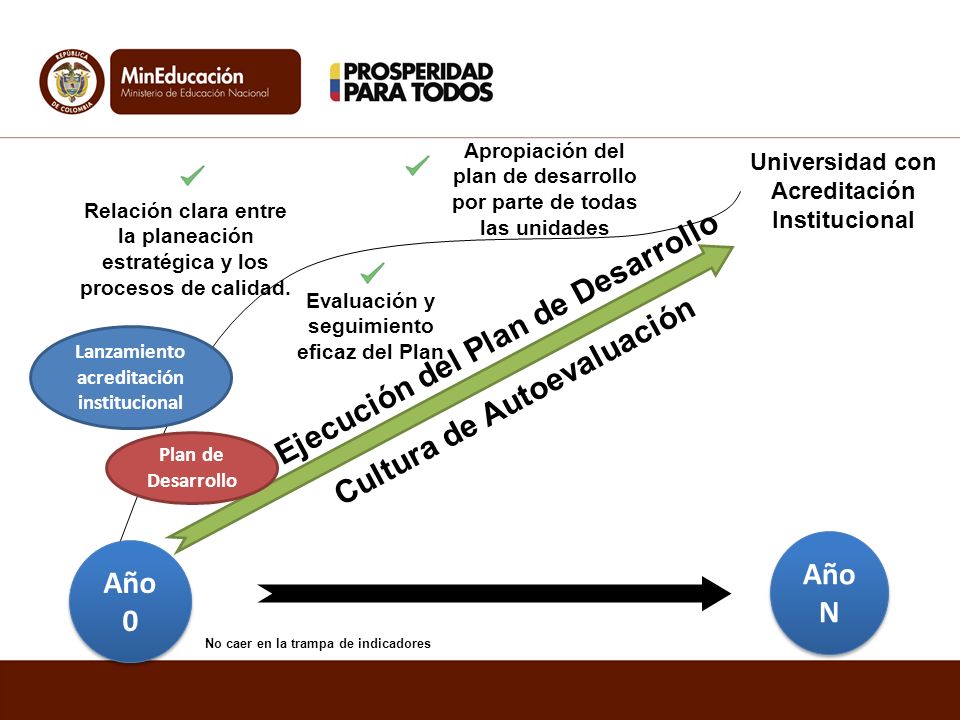 REPÚBLICA DE COLOMBIA

MinEducación
Ministerio de Educación Nacional

PROSPERIDAD PARA TODOS

Relación clara entre la planeación estratégica y los procesos de calidad.

Apropiación del plan de desarrollo por parte de todas las unidades

Universidad con Acreditación Institucional

Evaluación y seguimiento eficaz del Plan

Lanzamiento acreditación institucional

Plan de Desarrollo

Ejecución del Plan de Desarrollo

Cultura de Autoevaluación

Año 0

Año N

No caer en la trampa de indicadores